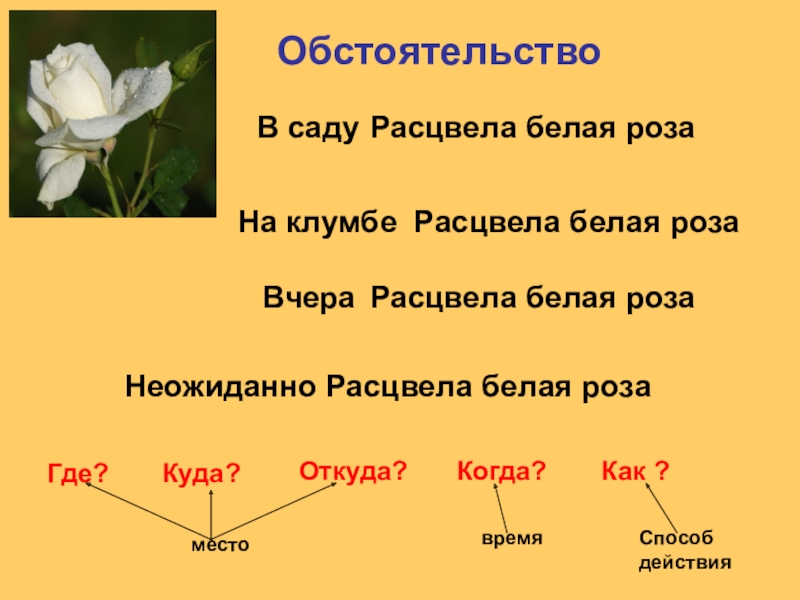 Обстоятельство

В саду Расцвела белая роза

На клумбе Расцвела белая роза

Вчера Расцвела белая роза

Неожиданно Расцвела белая роза

Где? Куда? Откуда? Когда? Как ?

место

время

Способ действия